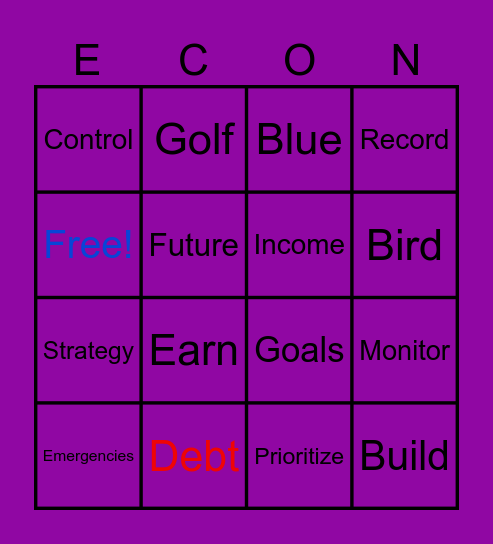 | E | C | O | N |
|---|---|---|---|
| Control | Golf | Blue | Record |
| Free! | Future | Income | Bird |
| Strategy | Earn | Goals | Monitor |
| Emergencies | Debt | Prioritize | Build |